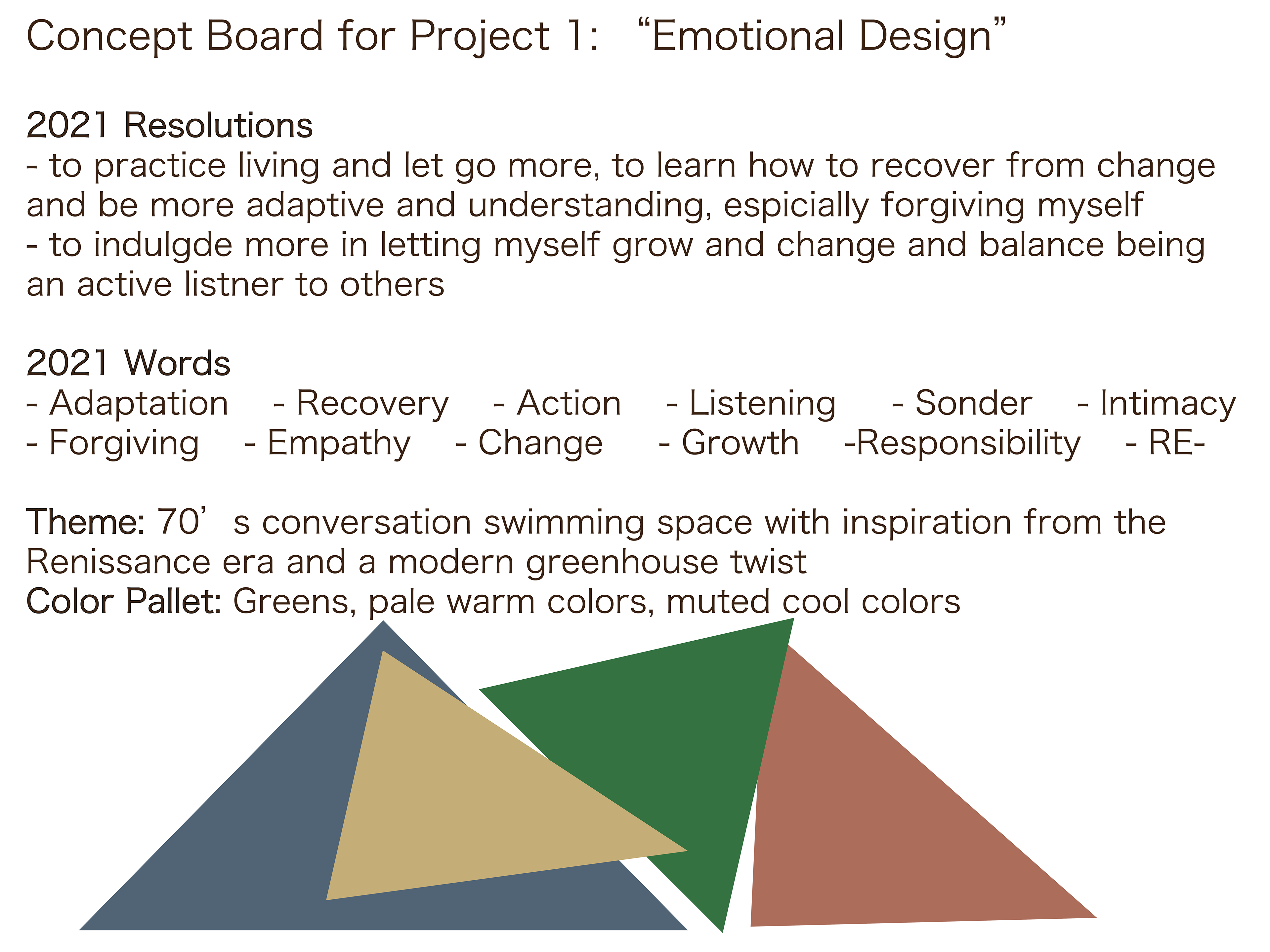 Concept Board for Project 1: “Emotional Design”

2021 Resolutions
- to practice living and let go more, to learn how to recover from change and be more adaptive and understanding, espicially forgiving myself
- to indulgde more in letting myself grow and change and balance being an active listner to others

2021 Words
- Adaptation - Recovery - Action - Listening - Sonder - Intimacy
- Forgiving - Empathy - Change - Growth -Responsibility - RE-

Theme: 70’s conversation swimming space with inspiration from the Renissance era and a modern greenhouse twist
Color Pallet: Greens, pale warm colors, muted cool colors